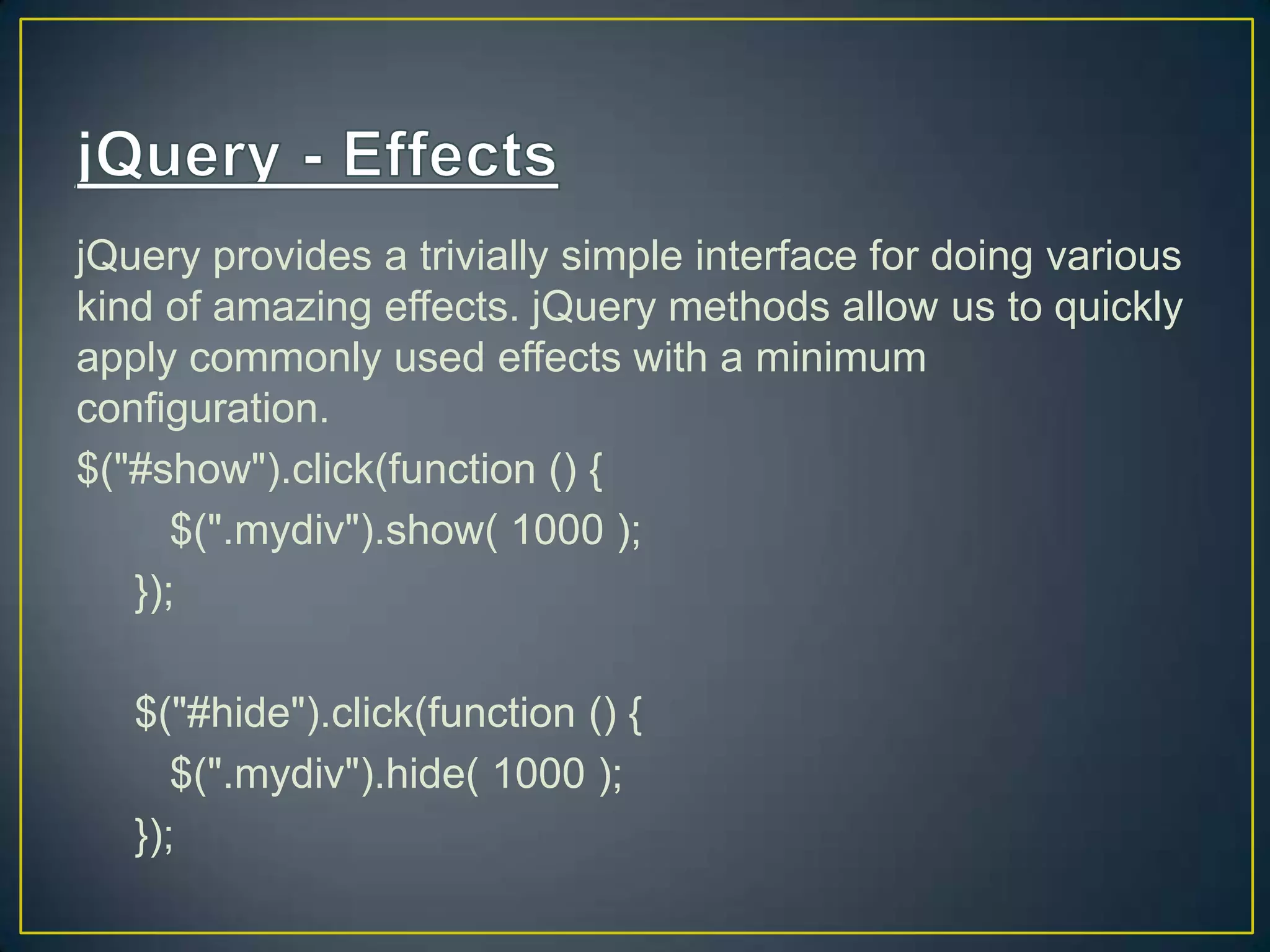 jQuery - Effects

jQuery provides a trivially simple interface for doing various kind of amazing effects. jQuery methods allow us to quickly apply commonly used effects with a minimum configuration.

$("#show").click(function () {
$(".mydiv").show( 1000 );
});

$("#hide").click(function () {
$(".mydiv").hide( 1000 );
});